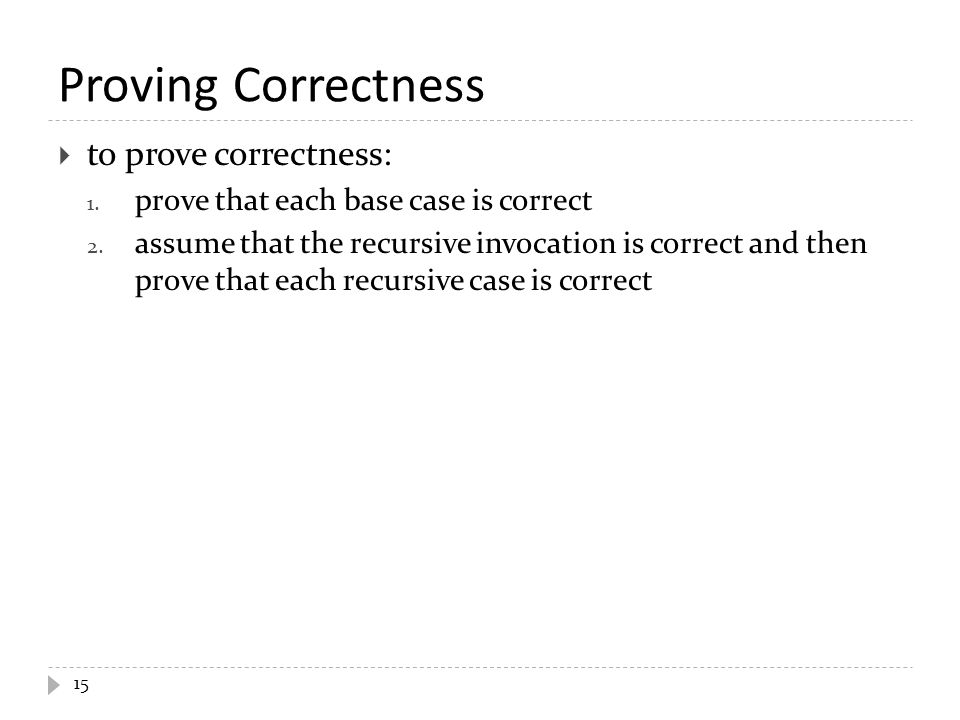 Proving Correctness

to prove correctness:

1. prove that each base case is correct
2. assume that the recursive invocation is correct and then prove that each recursive case is correct

15